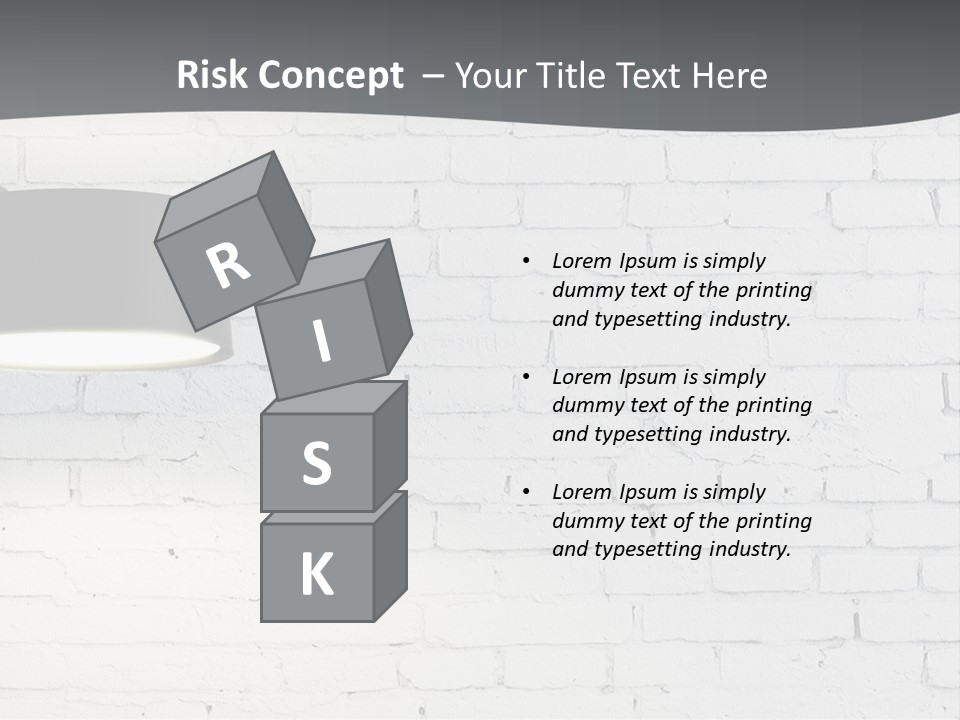 Risk Concept – Your Title Text Here

R
I
S
K

• Lorem Ipsum is simply dummy text of the printing and typesetting industry.

• Lorem Ipsum is simply dummy text of the printing and typesetting industry.

• Lorem Ipsum is simply dummy text of the printing and typesetting industry.